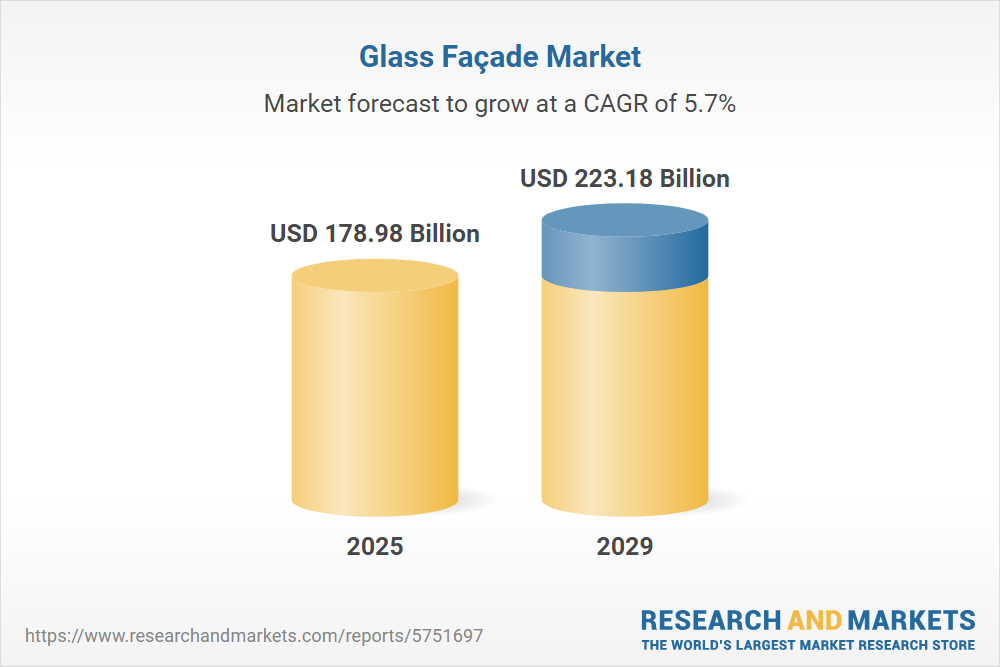 Glass Façade Market

Market forecast to grow at a CAGR of 5.7%

USD 178.98 Billion

USD 223.18 Billion

2025

2029

https://www.researchandmarkets.com/reports/5751697

RESEARCH AND MARKETS
THE WORLD'S LARGEST MARKET RESEARCH STORE